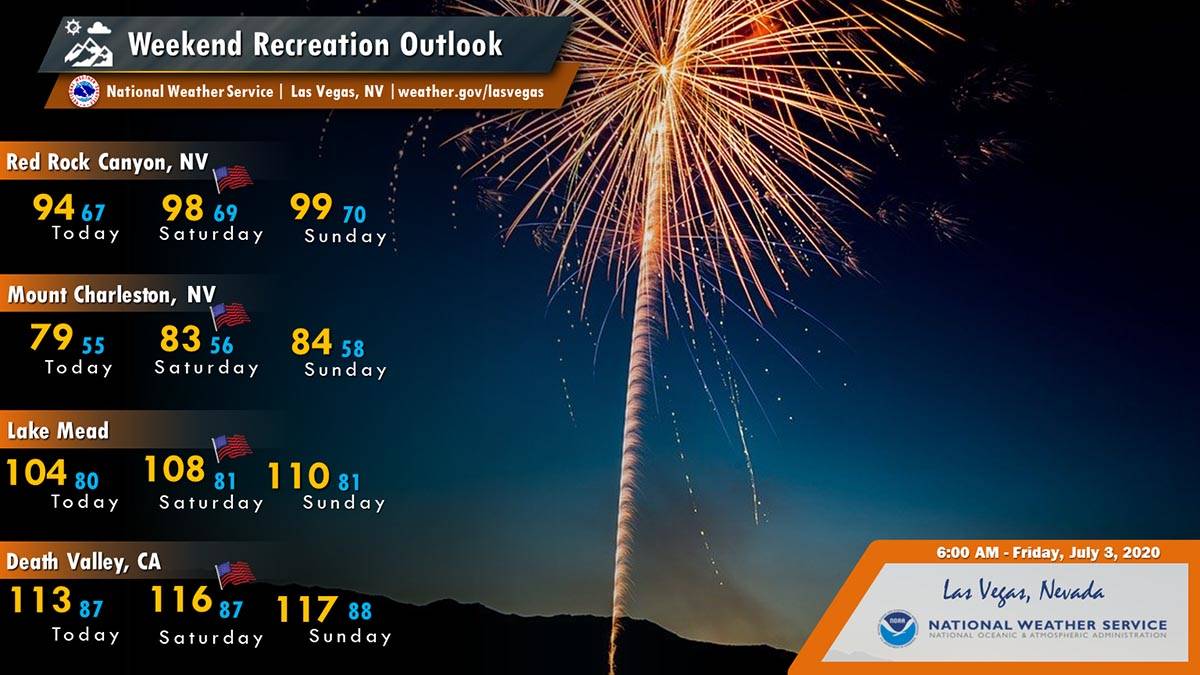 Weekend Recreation Outlook

National Weather Service | Las Vegas, NV | weather.gov/lasvegas

Red Rock Canyon, NV

94 67 Today
98 69 Saturday
99 70 Sunday

Mount Charleston, NV

79 55 Today
83 56 Saturday
84 58 Sunday

Lake Mead

104 80 Today
108 81 Saturday
110 81 Sunday

Death Valley, CA

113 87 Today
116 87 Saturday
117 88 Sunday

6:00 AM - Friday, July 3, 2020

Las Vegas, Nevada

NOAA

NATIONAL WEATHER SERVICE
NATIONAL OCEANIC & ATMOSPHERIC ADMINISTRATION